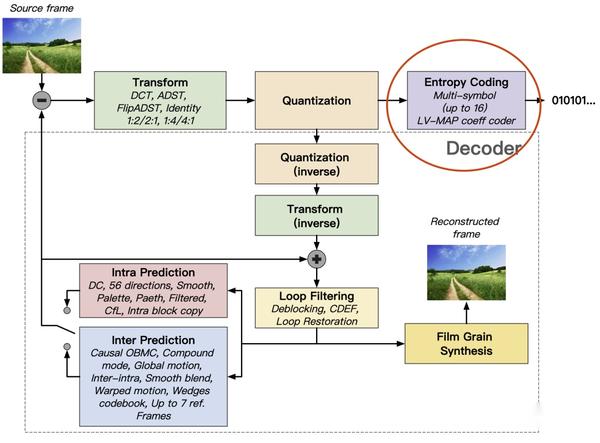 Source frame

Transform
DCT, ADST, FlipADST, Identity 1:2/2:1, 1:4/4:1

Quantization

Entropy Coding
Multi-symbol (up to 16)
LV-MAP coeff coder

010101...

Decoder

Quantization (inverse)

Transform (inverse)

Reconstructed frame

Intra Prediction
DC, 56 directions, Smooth, Palette, Paeth, Filtered, CfL, Intra block copy

Loop Filtering
Deblocking, CDEF, Loop Restoration

Inter Prediction
Causal OBMC, Compound mode, Global motion, Inter-intra, Smooth blend, Warped motion, Wedges codebook, Up to 7 ref. Frames

Film Grain Synthesis